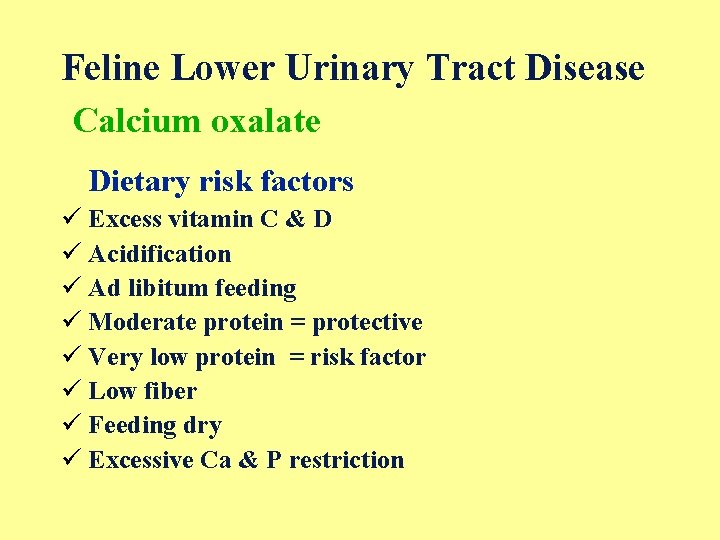 Feline Lower Urinary Tract Disease

Calcium oxalate

Dietary risk factors

✓ Excess vitamin C & D
✓ Acidification
✓ Ad libitum feeding
✓ Moderate protein = protective
✓ Very low protein = risk factor
✓ Low fiber
✓ Feeding dry
✓ Excessive Ca & P restriction